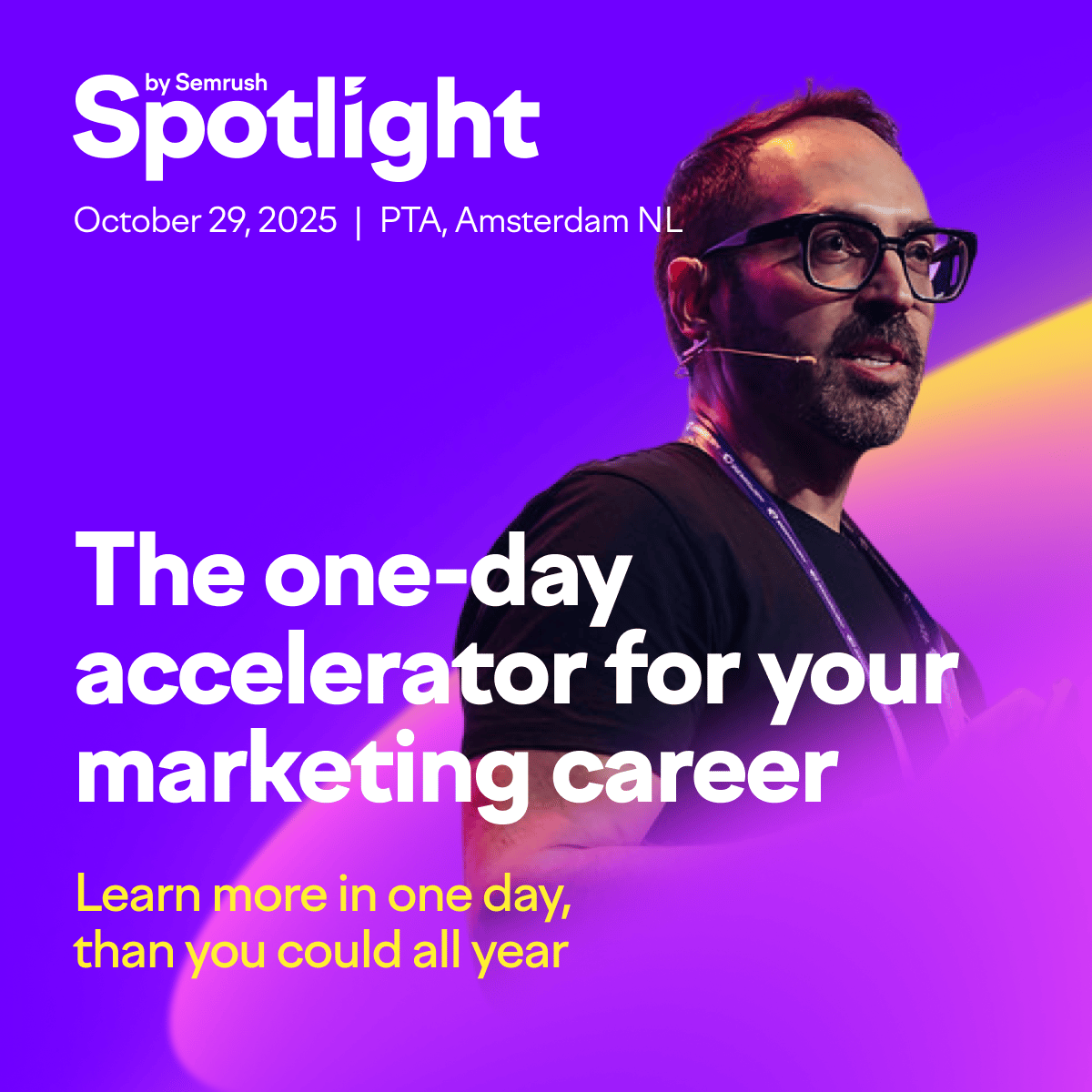 by Semrush
Spotlight

October 29, 2025 | PTA, Amsterdam NL

The one-day accelerator for your marketing career

Learn more in one day, than you could all year